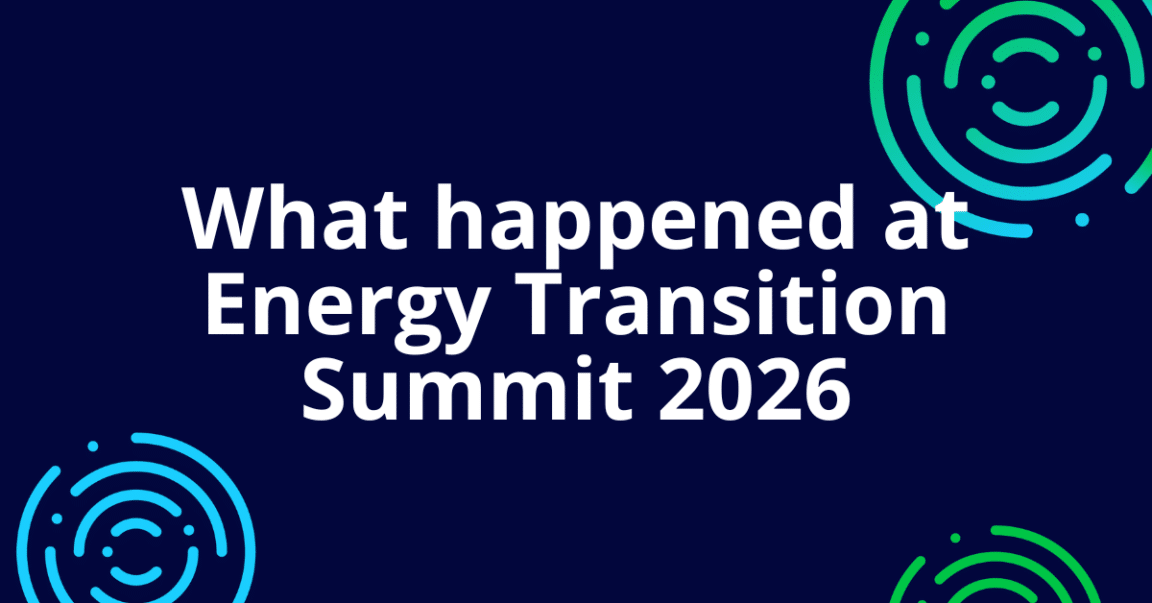 What happened at Energy Transition Summit 2026